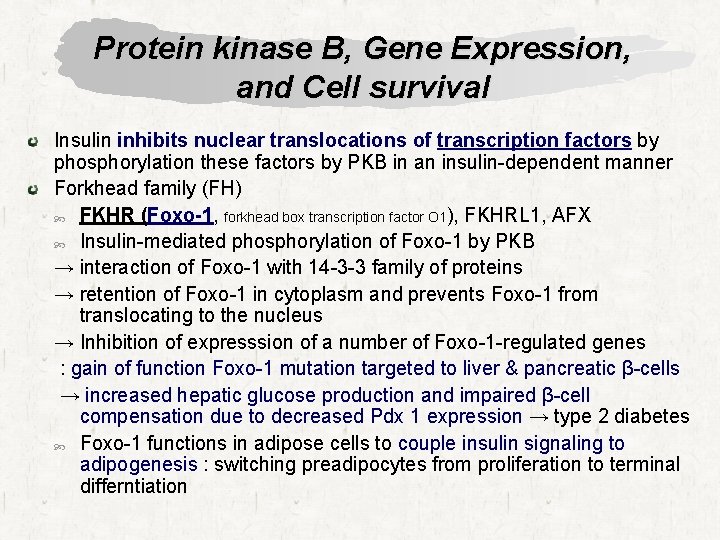 Protein kinase B, Gene Expression, and Cell survival

Insulin inhibits nuclear translocations of transcription factors by phosphorylation these factors by PKB in an insulin-dependent manner

Forkhead family (FH)

FKHR (Foxo-1, forkhead box transcription factor O1), FKHRL1, AFX

Insulin-mediated phosphorylation of Foxo-1 by PKB

→ interaction of Foxo-1 with 14-3-3 family of proteins

→ retention of Foxo-1 in cytoplasm and prevents Foxo-1 from translocating to the nucleus

→ Inhibition of expresssion of a number of Foxo-1-regulated genes

: gain of function Foxo-1 mutation targeted to liver & pancreatic β-cells

→ increased hepatic glucose production and impaired β-cell compensation due to decreased Pdx 1 expression → type 2 diabetes

Foxo-1 functions in adipose cells to couple insulin signaling to adipogenesis : switching preadipocytes from proliferation to terminal differntiation